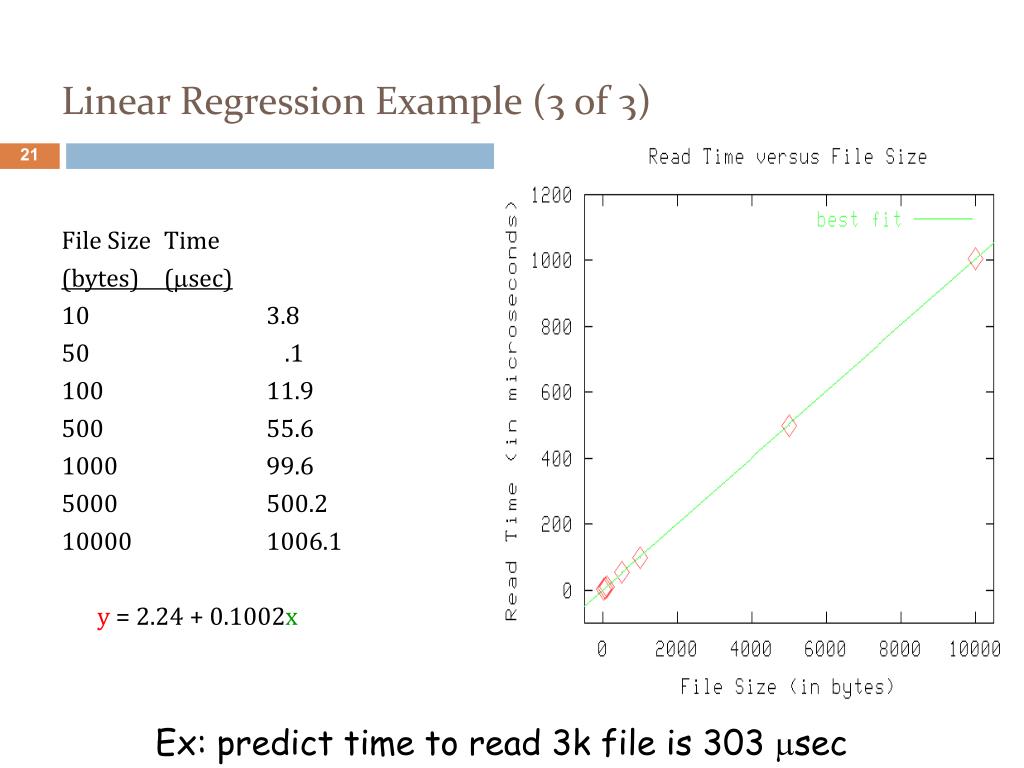 Linear Regression Example (3 of 3)

21

| File Size (bytes) | Time (μsec) |
|---|---|
| 10 | 3.8 |
| 50 | .1 |
| 100 | 11.9 |
| 500 | 55.6 |
| 1000 | 99.6 |
| 5000 | 500.2 |
| 10000 | 1006.1 |

y = 2.24 + 0.1002x

Read Time versus File Size

best fit

Read Time (in microseconds)

1200
1000
800
600
400
200
0

0 2000 4000 6000 8000 10000

File Size (in bytes)

Ex: predict time to read 3k file is 303 μsec